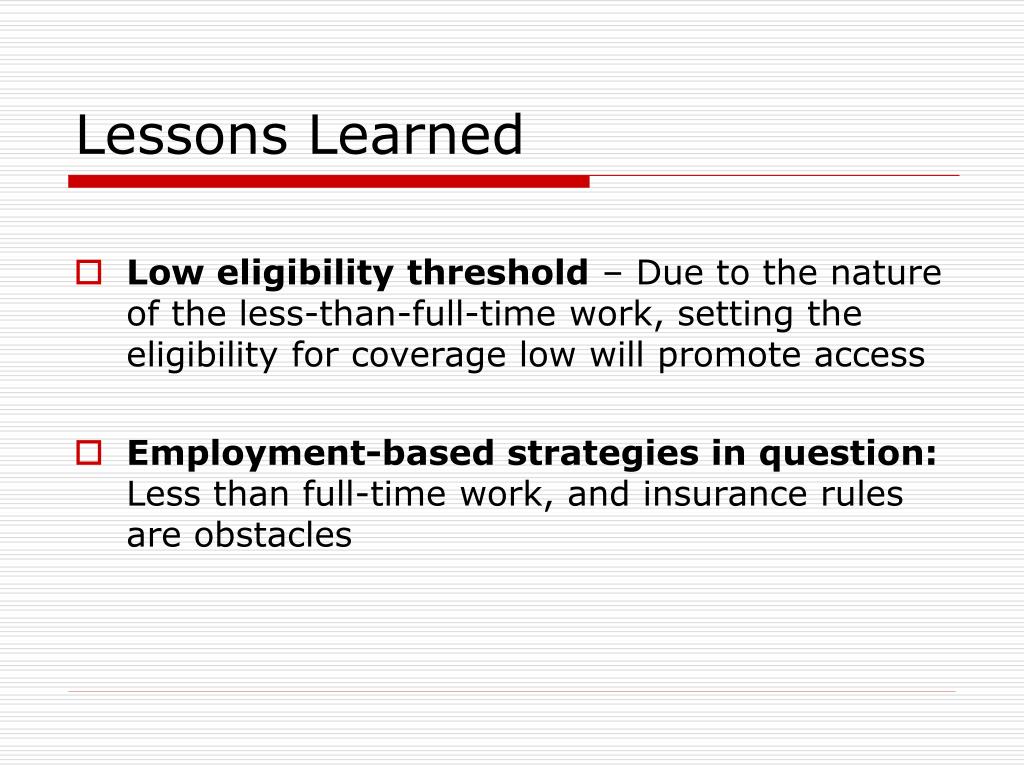 Lessons Learned

Low eligibility threshold – Due to the nature of the less-than-full-time work, setting the eligibility for coverage low will promote access

Employment-based strategies in question: Less than full-time work, and insurance rules are obstacles